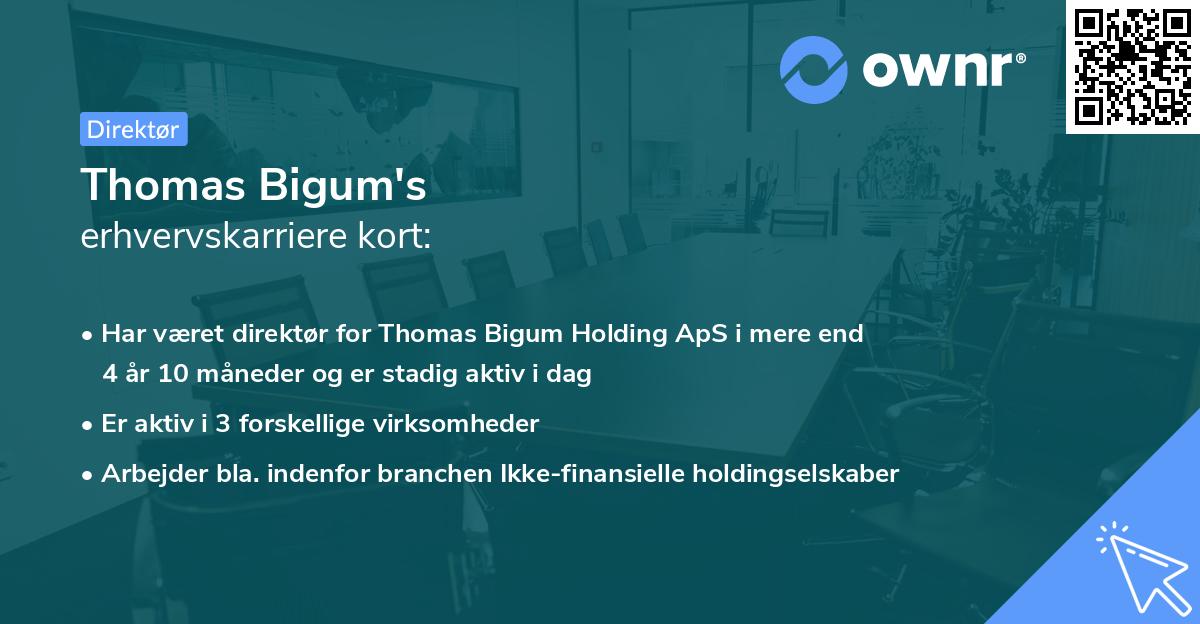 ownr®

Direktør

Thomas Bigum's
erhvervskarriere kort:

• Har været direktør for Thomas Bigum Holding ApS i mere end 4 år 10 måneder og er stadig aktiv i dag

• Er aktiv i 3 forskellige virksomheder

• Arbejder bla. indenfor branchen Ikke-finansielle holdingselskaber